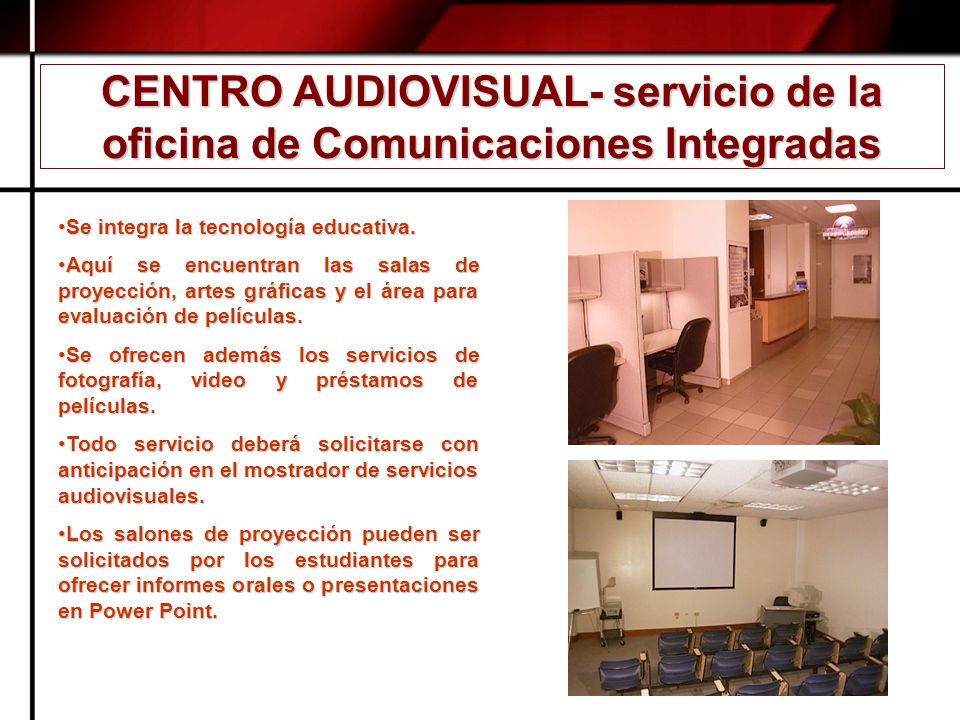 CENTRO AUDIOVISUAL- servicio de la oficina de Comunicaciones Integradas

•Se integra la tecnología educativa.

•Aquí se encuentran las salas de proyección, artes gráficas y el área para evaluación de películas.

•Se ofrecen además los servicios de fotografía, video y préstamos de películas.

•Todo servicio deberá solicitarse con anticipación en el mostrador de servicios audiovisuales.

•Los salones de proyección pueden ser solicitados por los estudiantes para ofrecer informes orales o presentaciones en Power Point.